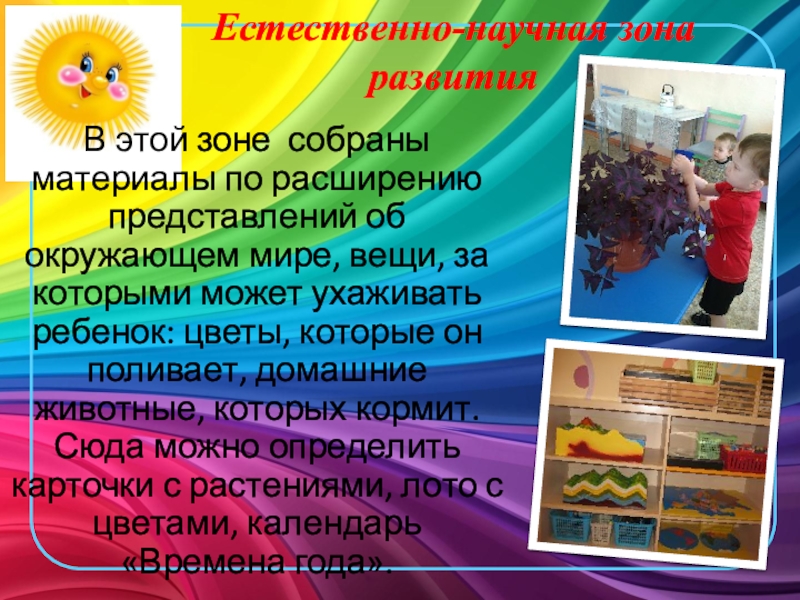 Естественно-научная зона развития

В этой зоне собраны материалы по расширению представлений об окружающем мире, вещи, за которыми может ухаживать ребенок: цветы, которые он поливает, домашние животные, которых кормит. Сюда можно определить карточки с растениями, лото с цветами, календарь «Времена года».